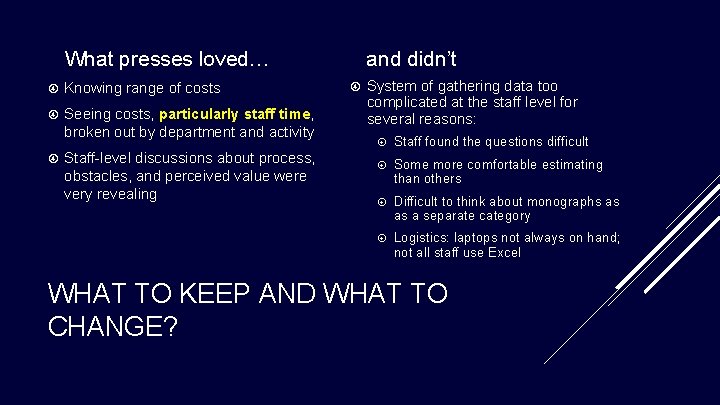 What presses loved…

Knowing range of costs

Seeing costs, particularly staff time, broken out by department and activity

Staff-level discussions about process, obstacles, and perceived value were very revealing

and didn't

System of gathering data too complicated at the staff level for several reasons:

Staff found the questions difficult

Some more comfortable estimating than others

Difficult to think about monographs as as a separate category

Logistics: laptops not always on hand; not all staff use Excel

WHAT TO KEEP AND WHAT TO CHANGE?